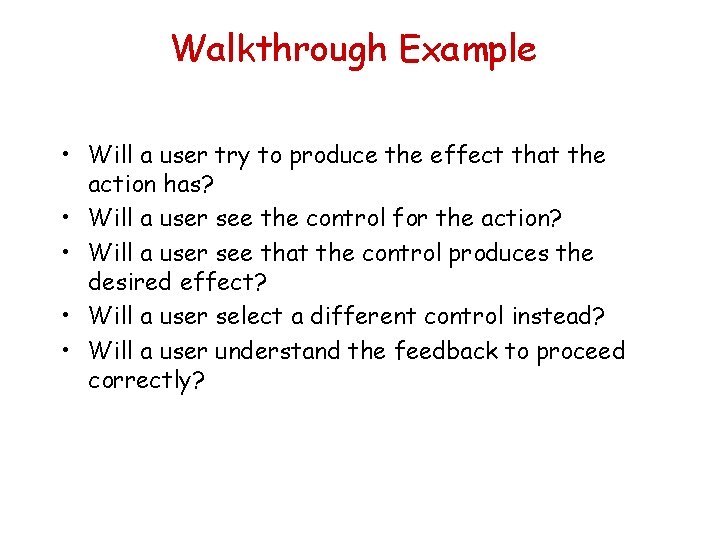 Walkthrough Example

• Will a user try to produce the effect that the action has?
• Will a user see the control for the action?
• Will a user see that the control produces the desired effect?
• Will a user select a different control instead?
• Will a user understand the feedback to proceed correctly?